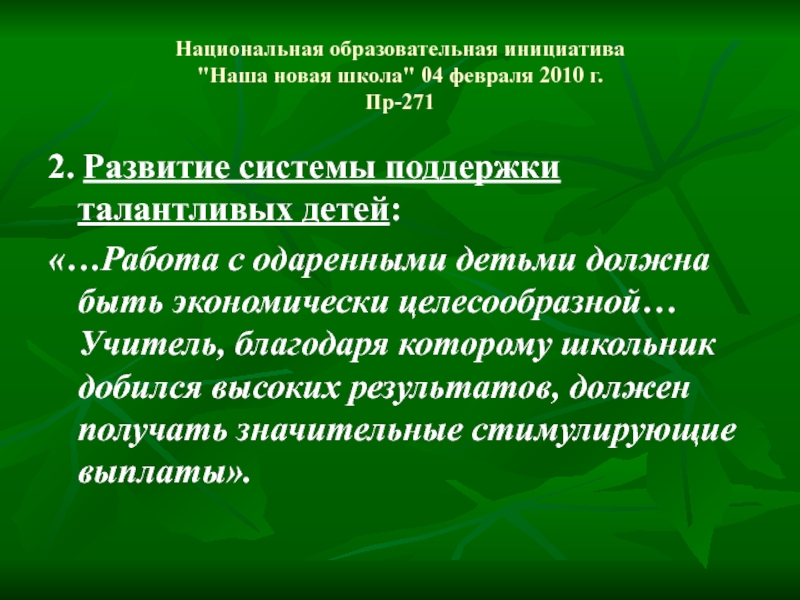 Национальная образовательная инициатива "Наша новая школа" 04 февраля 2010 г. Пр-271

2. Развитие системы поддержки талантливых детей:

«…Работа с одаренными детьми должна быть экономически целесообразной… Учитель, благодаря которому школьник добился высоких результатов, должен получать значительные стимулирующие выплаты».